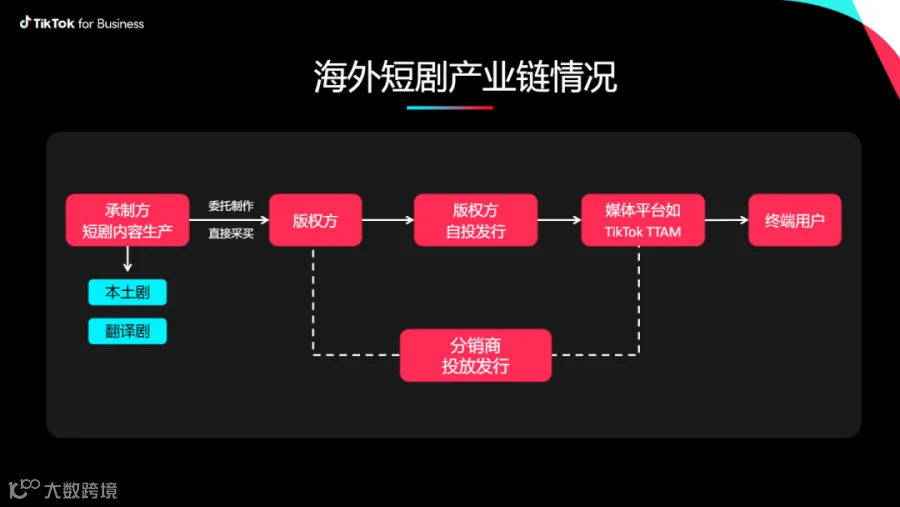 TikTok for Business

海外短剧产业链情况

承制方
短剧内容生产

委托制作
直接采买

版权方

版权方
自投发行

媒体平台如
TikTok TTAM

终端用户

本土剧

翻译剧

分销商
投放发行

大数跨境